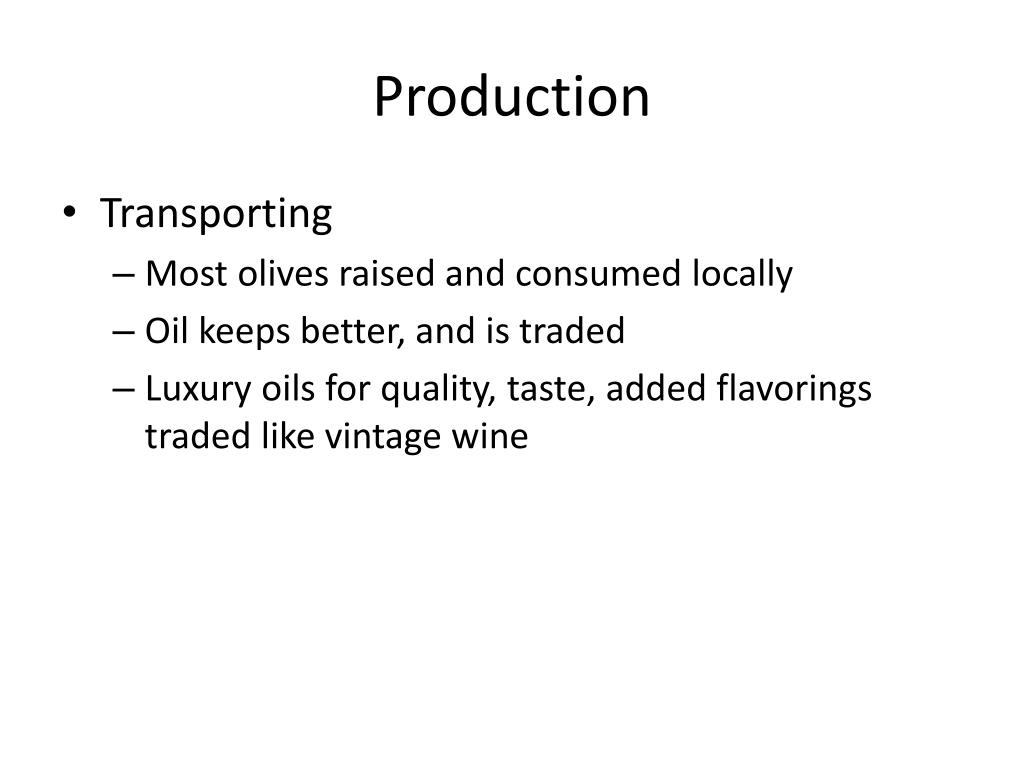 Production

• Transporting
– Most olives raised and consumed locally
– Oil keeps better, and is traded
– Luxury oils for quality, taste, added flavorings traded like vintage wine